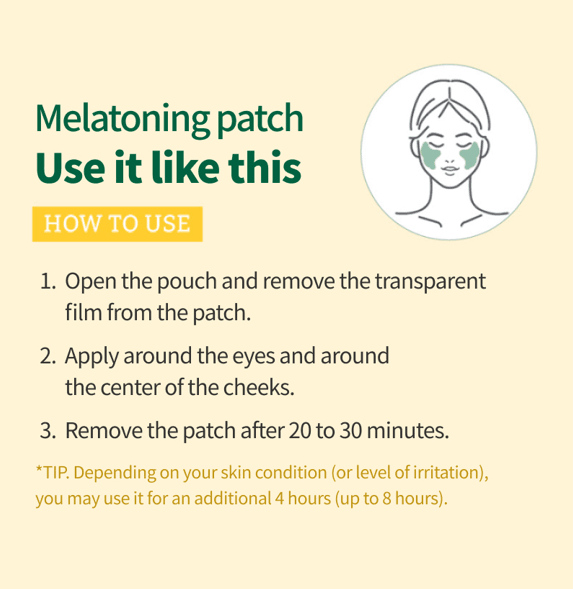 Melatoning patch
Use it like this

HOW TO USE

1. Open the pouch and remove the transparent film from the patch.

2. Apply around the eyes and around the center of the cheeks.

3. Remove the patch after 20 to 30 minutes.

*TIP. Depending on your skin condition (or level of irritation), you may use it for an additional 4 hours (up to 8 hours).